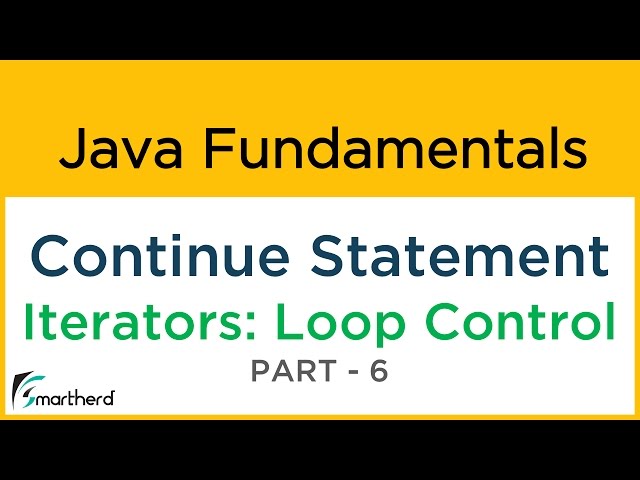 Java Fundamentals

Continue Statement

Iterators: Loop Control

PART - 6

Smartherd